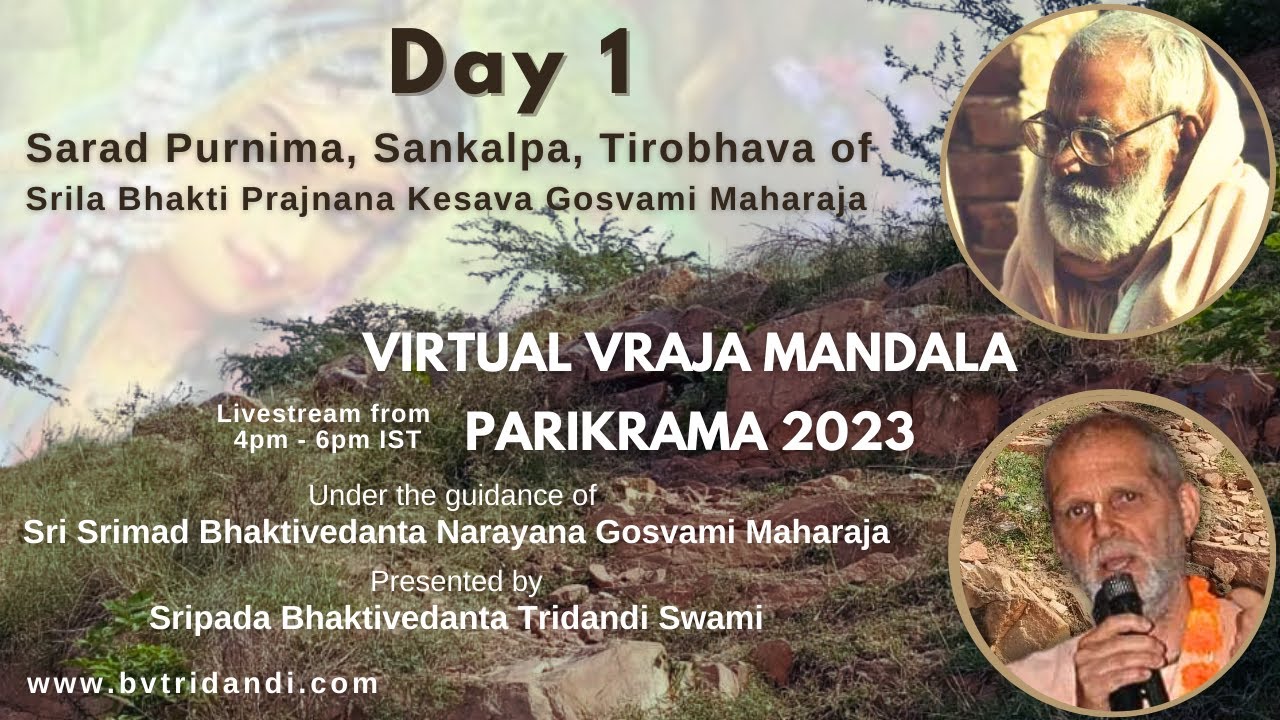 Day 1

Sarad Purnima, Sankalpa, Tirobhava of
Srila Bhakti Prajnana Kesava Gosvami Maharaja

VIRTUAL VRAJA MANDALA PARIKRAMA 2023

Livestream from 4pm - 6pm IST

Under the guidance of
Sri Srimad Bhaktivedanta Narayana Gosvami Maharaja

Presented by
Sripada Bhaktivedanta Tridandi Swami

www.bvtridandi.com